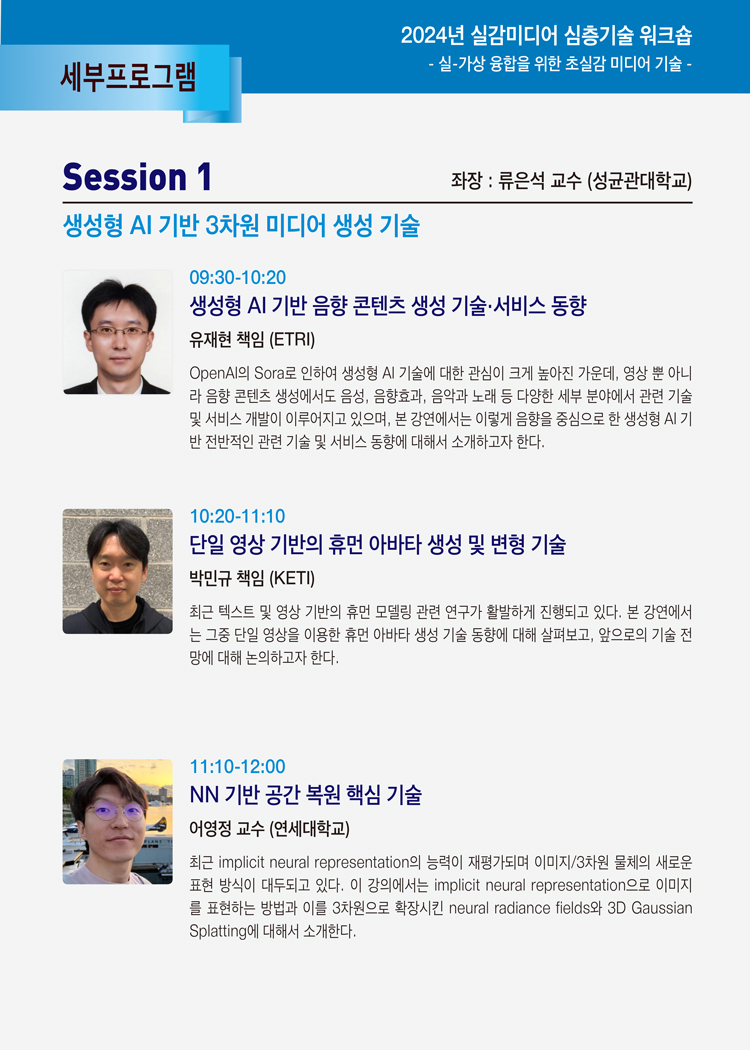 세부프로그램

2024년 실감미디어 심층기술 워크숍
- 실-가상 융합을 위한 초실감 미디어 기술 -

Session 1

좌장 : 류은석 교수 (성균관대학교)

생성형 AI 기반 3차원 미디어 생성 기술

09:30-10:20
생성형 AI 기반 음향 콘텐츠 생성 기술·서비스 동향
유재현 책임 (ETRI)
OpenAI의 Sora로 인하여 생성형 AI 기술에 대한 관심이 크게 높아진 가운데, 영상 뿐 아니라 음향 콘텐츠 생성에서도 음성, 음향효과, 음악과 노래 등 다양한 세부 분야에서 관련 기술 및 서비스 개발이 이루어지고 있으며, 본 강연에서는 이렇게 음향을 중심으로 한 생성형 AI 기반 전반적인 관련 기술 및 서비스 동향에 대해서 소개하고자 한다.

10:20-11:10
단일 영상 기반의 휴먼 아바타 생성 및 변형 기술
박민규 책임 (KETI)
최근 텍스트 및 영상 기반의 휴먼 모델링 관련 연구가 활발하게 진행되고 있다. 본 강연에서는 그중 단일 영상을 이용한 휴먼 아바타 생성 기술 동향에 대해 살펴보고, 앞으로의 기술 전망에 대해 논의하고자 한다.

11:10-12:00
NN 기반 공간 복원 핵심 기술
어영정 교수 (연세대학교)
최근 implicit neural representation의 능력이 재평가되며 이미지/3차원 물체의 새로운 표현 방식이 대두되고 있다. 이 강의에서는 implicit neural representation으로 이미지를 표현하는 방법과 이를 3차원으로 확장시킨 neural radiance fields와 3D Gaussian Splatting에 대해서 소개한다.